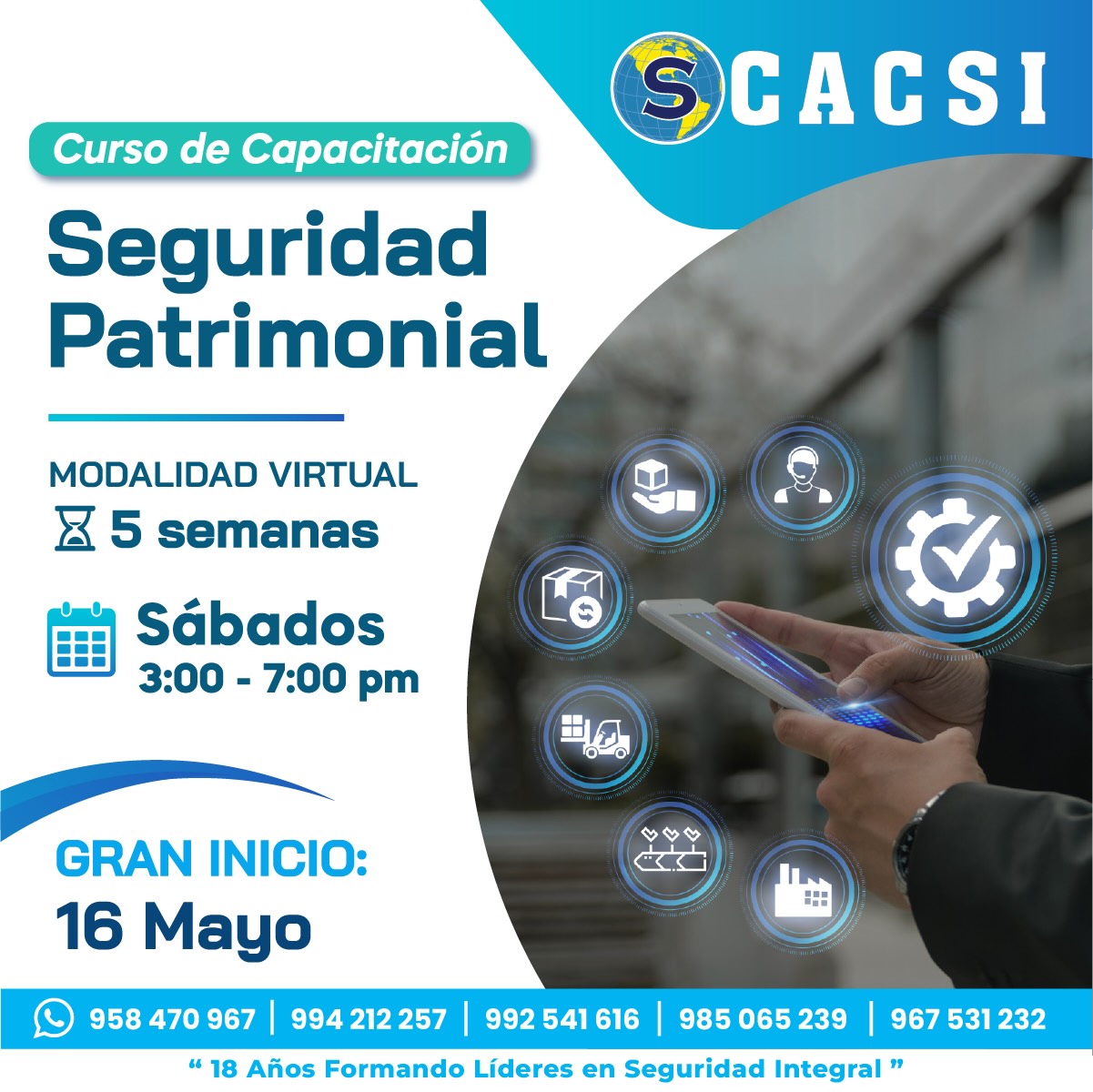 SCACSI

Curso de Capacitación

Seguridad Patrimonial

MODALIDAD VIRTUAL
5 semanas

Sábados
3:00 - 7:00 pm

GRAN INICIO:
16 Mayo

958 470 967 | 994 212 257 | 992 541 616 | 985 065 239 | 967 531 232

“ 18 Años Formando Líderes en Seguridad Integral ”